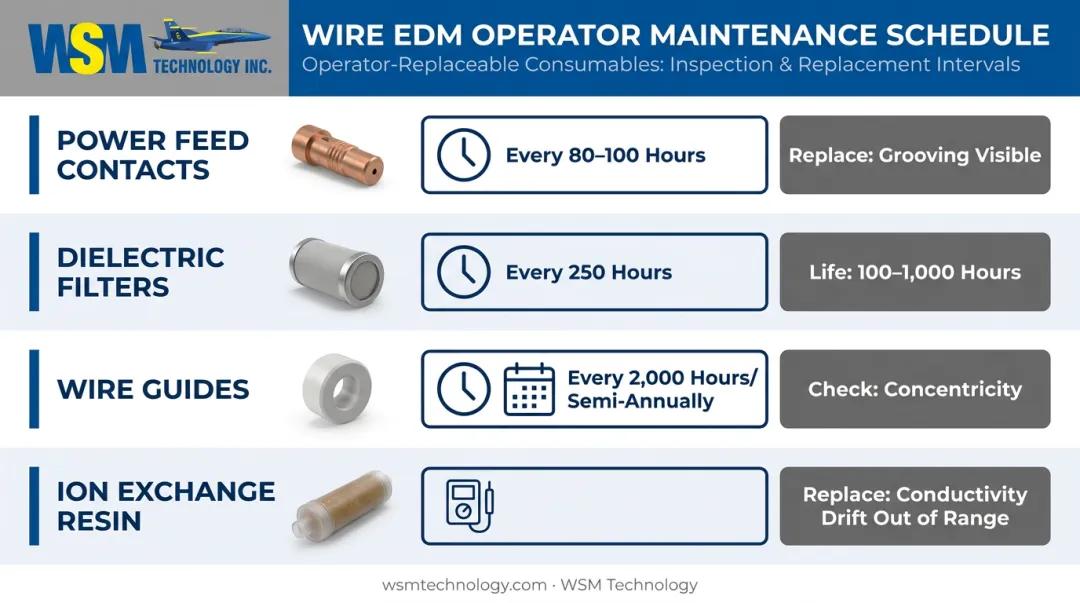 WSM TECHNOLOGY INC.

WIRE EDM OPERATOR MAINTENANCE SCHEDULE
Operator-Replaceable Consumables: Inspection & Replacement Intervals

POWER FEED CONTACTS
Every 80–100 Hours
Replace: Grooving Visible

DIELECTRIC FILTERS
Every 250 Hours
Life: 100–1,000 Hours

WIRE GUIDES
Every 2,000 Hours/ Semi-Annually
Check: Concentricity

ION EXCHANGE RESIN
Replace: Conductivity Drift Out of Range

wsmtechnology.com · WSM Technology